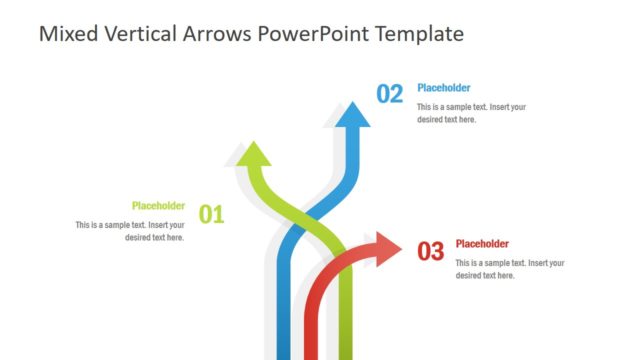 Mixed Vertical Arrows PowerPoint Template

02 Placeholder
This is a sample text. Insert your desired text here.

Placeholder 01
This is a sample text. Insert your desired text here.

03 Placeholder
This is a sample text. Insert your desired text here.